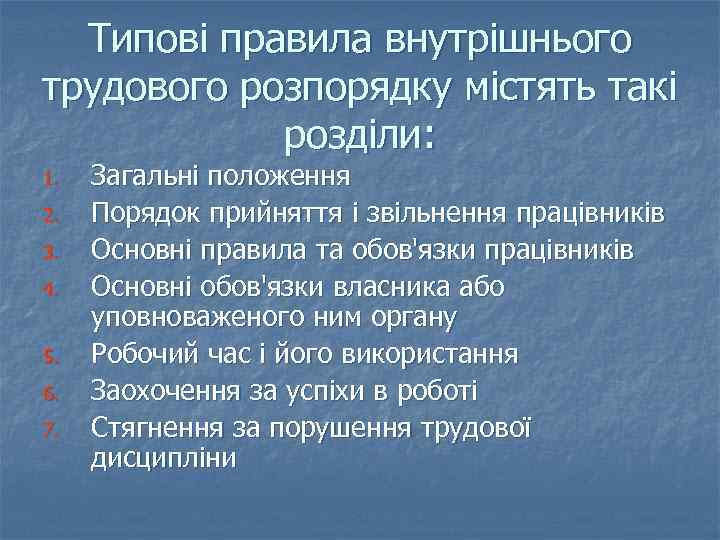 Типові правила внутрішнього трудового розпорядку містять такі розділи:

1. Загальні положення
2. Порядок прийняття і звільнення працівників
3. Основні правила та обов'язки працівників
4. Основні обов'язки власника або уповноваженого ним органу
5. Робочий час і його використання
6. Заохочення за успіхи в роботі
7. Стягнення за порушення трудової дисципліни